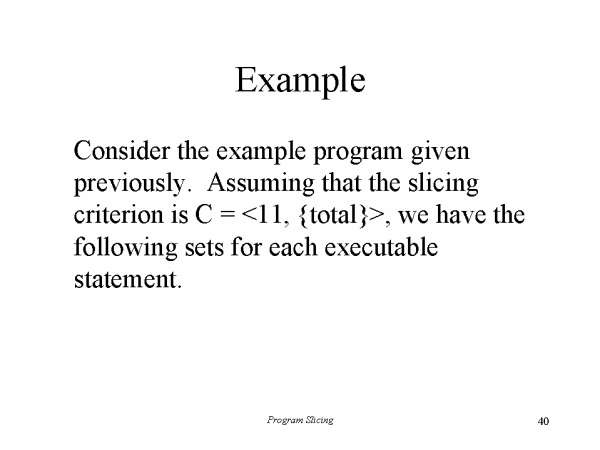 Example

Consider the example program given previously. Assuming that the slicing criterion is C = <11, {total}>, we have the following sets for each executable statement.

Program Slicing

40